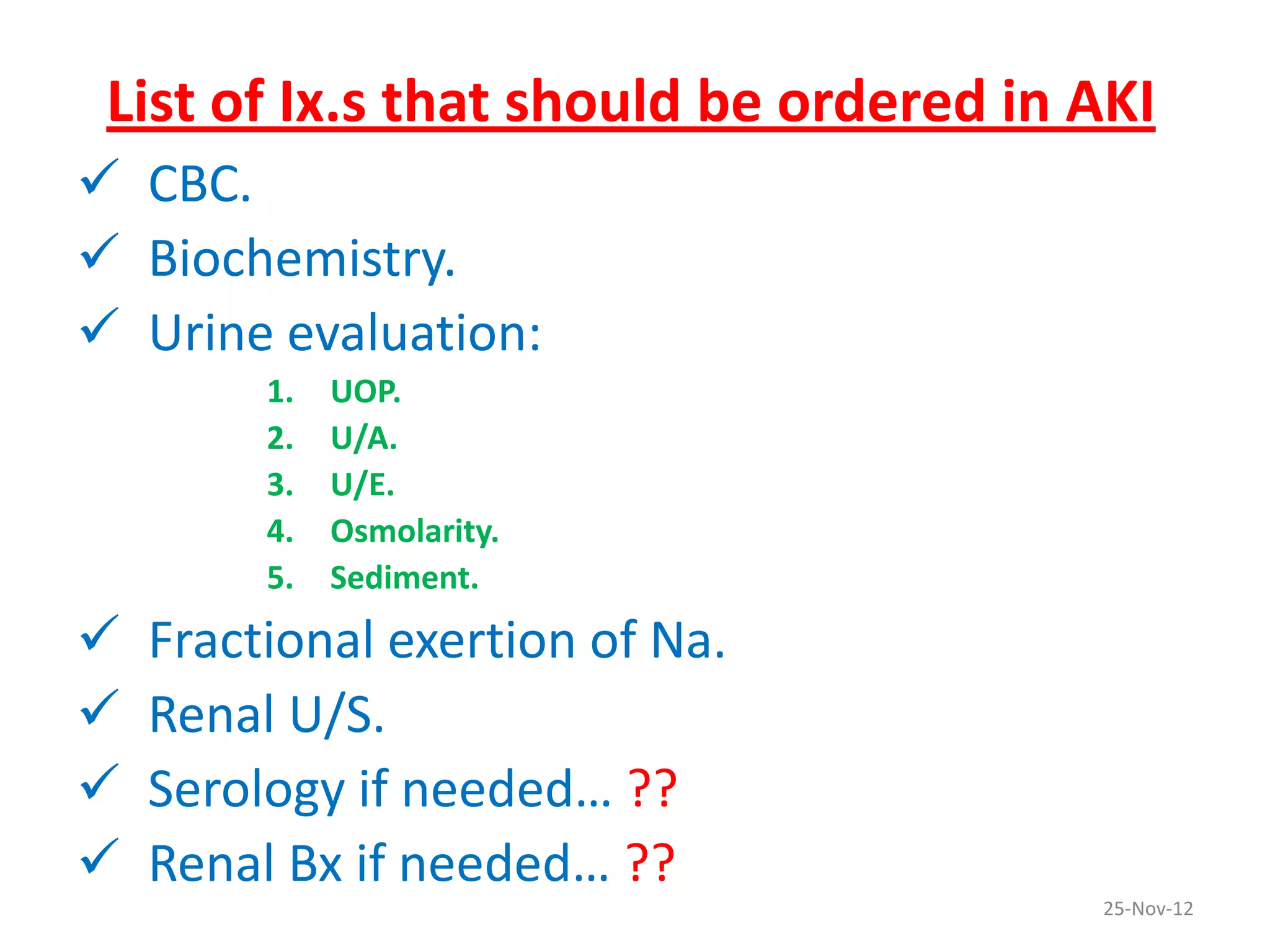 List of Ix.s that should be ordered in AKI

✓ CBC.

✓ Biochemistry.

✓ Urine evaluation:

1. UOP.
2. U/A.
3. U/E.
4. Osmolarity.
5. Sediment.

✓ Fractional exertion of Na.

✓ Renal U/S.

✓ Serology if needed… ??

✓ Renal Bx if needed… ??

25-Nov-12